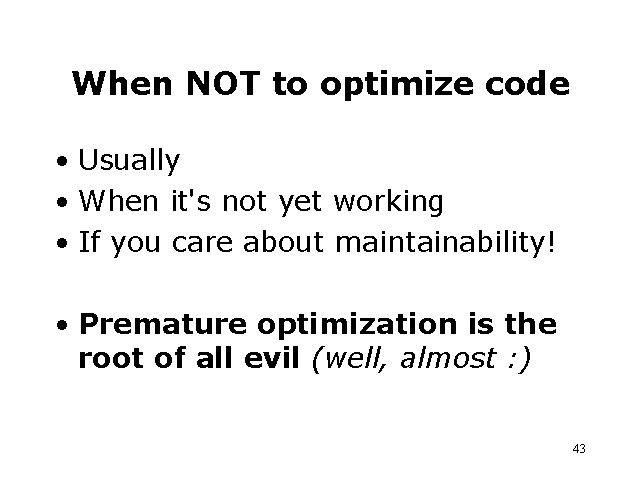 When NOT to optimize code

• Usually
• When it's not yet working
• If you care about maintainability!

• Premature optimization is the root of all evil (well, almost :)

43